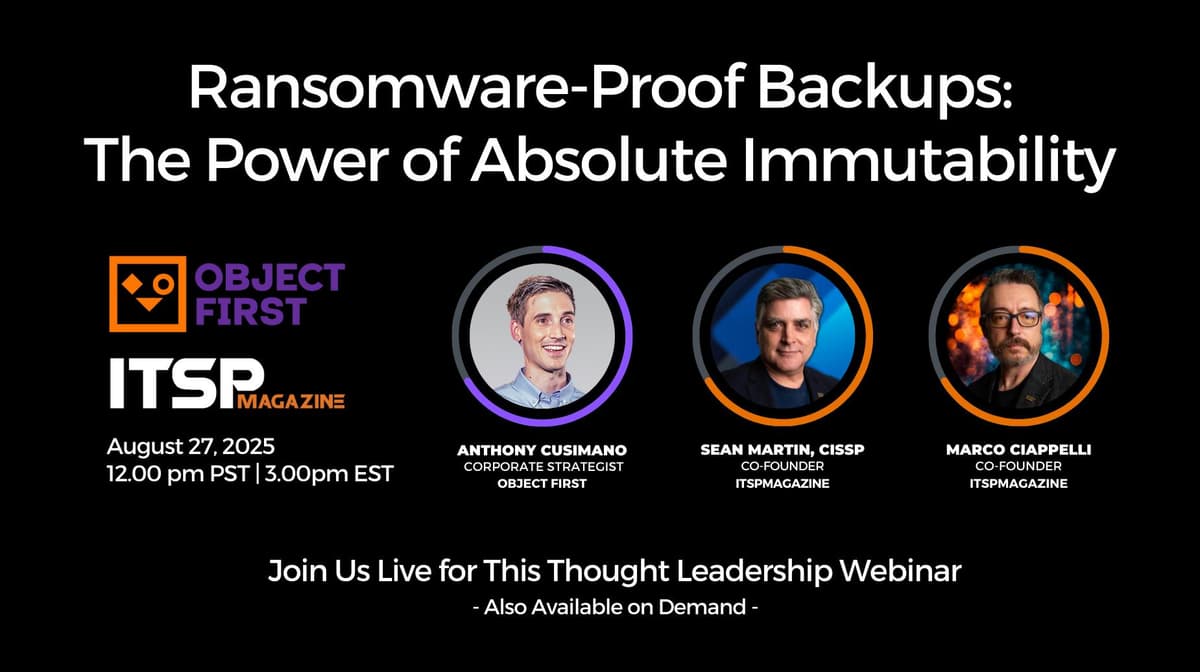 Ransomware-Proof Backups:
The Power of Absolute Immutability

OBJECT FIRST

ITSP MAGAZINE

August 27, 2025
12.00 pm PST | 3.00pm EST

ANTHONY CUSIMANO
CORPORATE STRATEGIST
OBJECT FIRST

SEAN MARTIN, CISSP
CO-FOUNDER
ITSPMAGAZINE

MARCO CIAPPELLI
CO-FOUNDER
ITSPMAGAZINE

Join Us Live for This Thought Leadership Webinar
- Also Available on Demand -